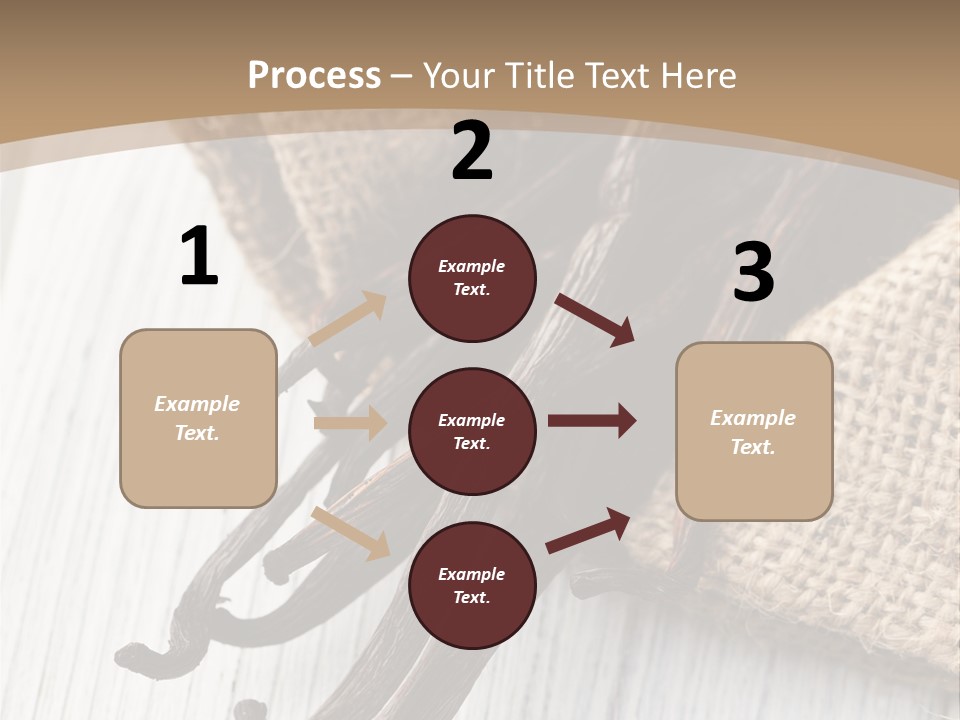 Process – Your Title Text Here

1

Example Text.

2

Example Text.

Example Text.

Example Text.

3

Example Text.